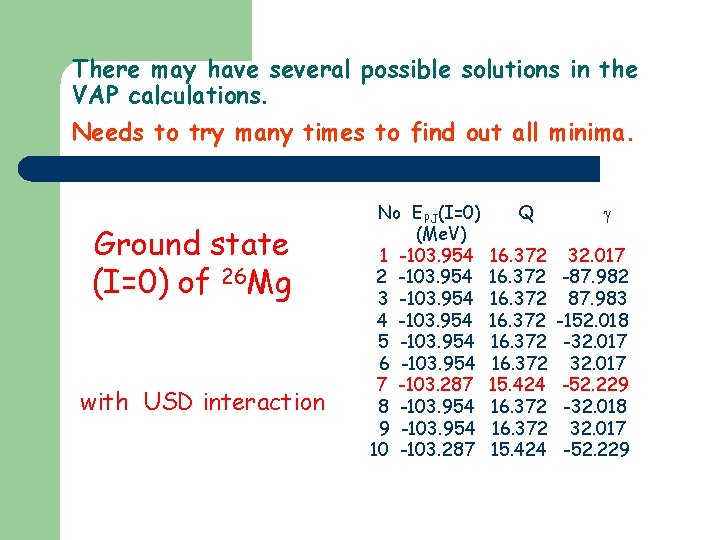 There may have several possible solutions in the VAP calculations.

Needs to try many times to find out all minima.

Ground state (I=0) of $^{26}$Mg

with USD interaction

| No | $E_{PJ}$(I=0) (MeV) | Q | $\gamma$ |
|---|---|---|---|
| 1 | -103.954 | 16.372 | 32.017 |
| 2 | -103.954 | 16.372 | -87.982 |
| 3 | -103.954 | 16.372 | 87.983 |
| 4 | -103.954 | 16.372 | -152.018 |
| 5 | -103.954 | 16.372 | -32.017 |
| 6 | -103.954 | 16.372 | 32.017 |
| 7 | -103.287 | 15.424 | -52.229 |
| 8 | -103.954 | 16.372 | -32.018 |
| 9 | -103.954 | 16.372 | 32.017 |
| 10 | -103.287 | 15.424 | -52.229 |